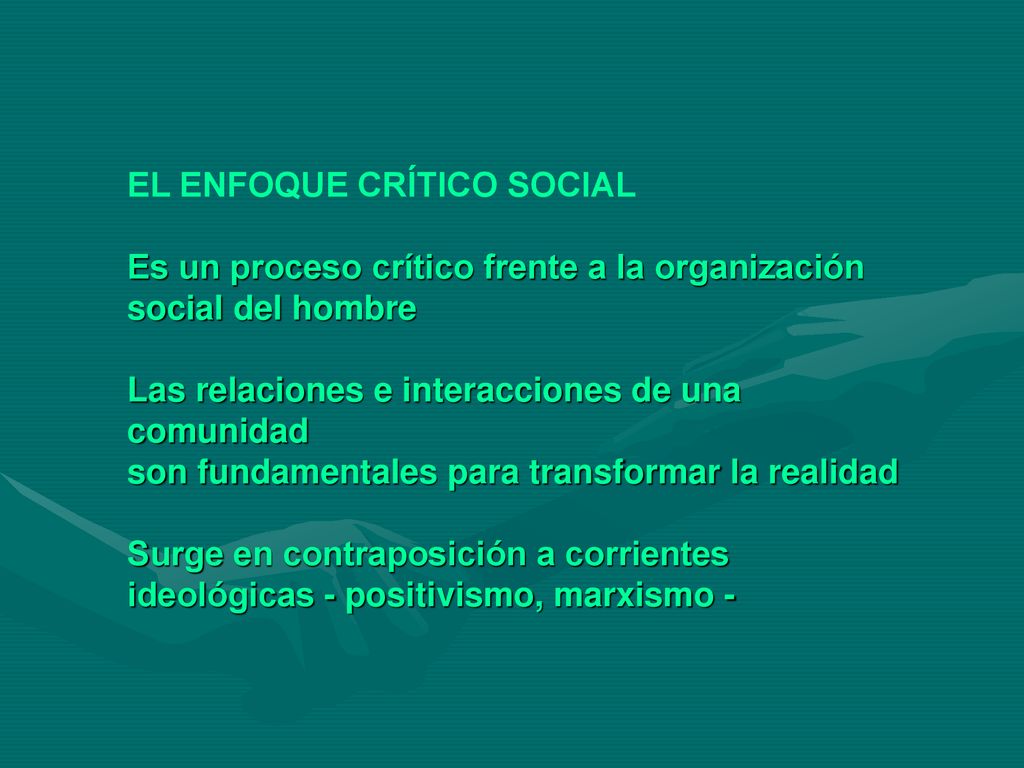 EL ENFOQUE CRÍTICO SOCIAL

Es un proceso crítico frente a la organización social del hombre

Las relaciones e interacciones de una comunidad
son fundamentales para transformar la realidad

Surge en contraposición a corrientes ideológicas - positivismo, marxismo -